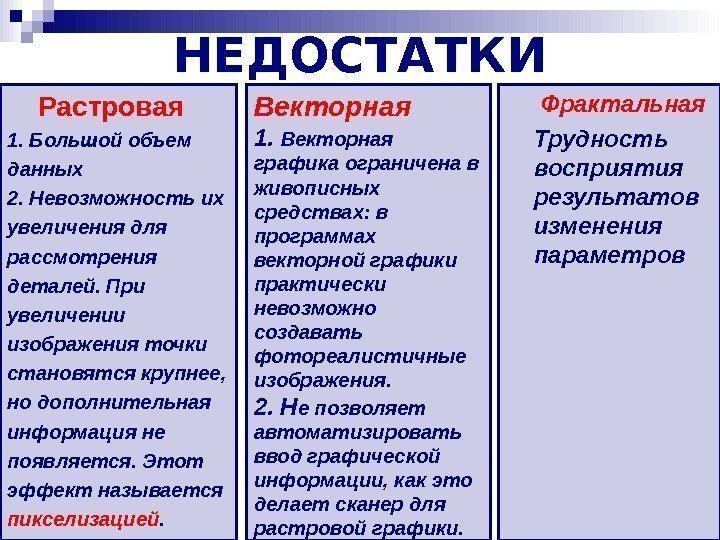 НЕДОСТАТКИ

Растровая

1. Большой объем данных

2. Невозможность их увеличения для рассмотрения деталей. При увеличении изображения точки становятся крупнее, но дополнительная информация не появляется. Этот эффект называется пикселизацией.

Векторная

1. Векторная графика ограничена в живописных средствах: в программах векторной графики практически невозможно создавать фотореалистичные изображения.

2. Не позволяет автоматизировать ввод графической информации, как это делает сканер для растровой графики.

Фрактальная

Трудность восприятия результатов изменения параметров